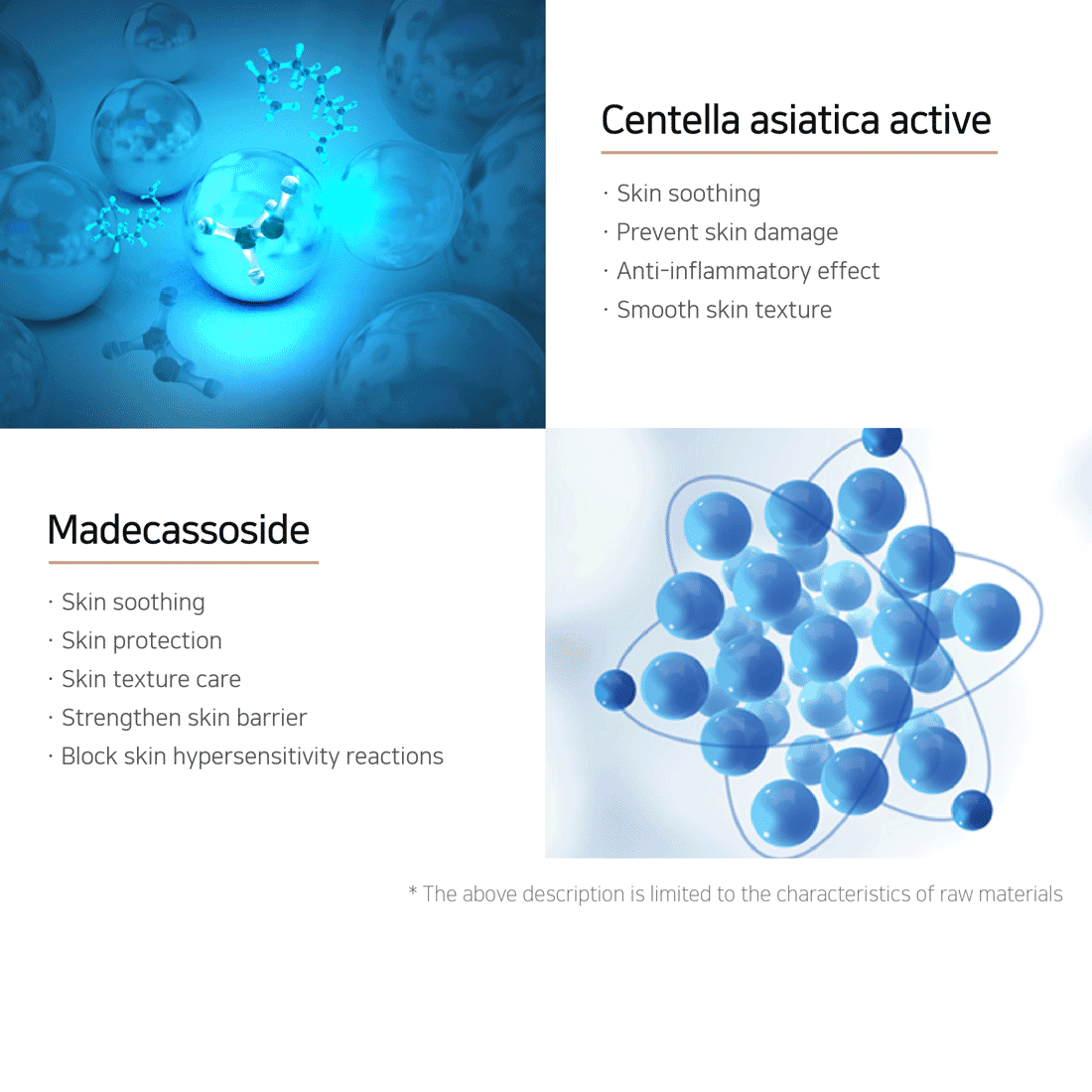 Centella asiatica active

· Skin soothing
· Prevent skin damage
· Anti-inflammatory effect
· Smooth skin texture

Madecassoside

· Skin soothing
· Skin protection
· Skin texture care
· Strengthen skin barrier
· Block skin hypersensitivity reactions

* The above description is limited to the characteristics of raw materials